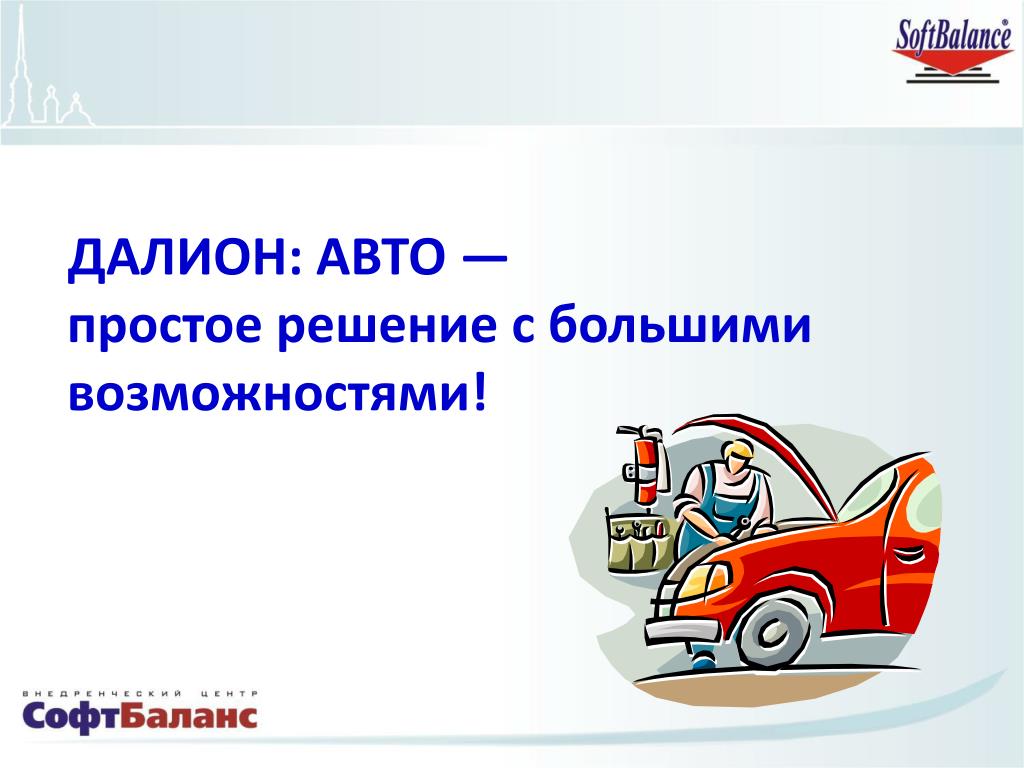 SoftBalance®

ДАЛИОН: АВТО —
простое решение с большими возможностями!

ВНЕДРЕНЧЕСКИЙ ЦЕНТР
СофтБаланс